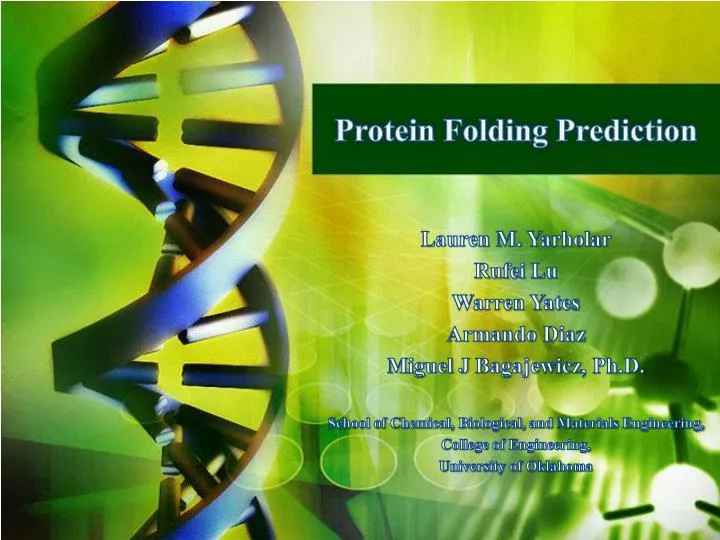 Protein Folding Prediction

Lauren M. Yarholar
Rufei Lu
Warren Yates
Armando Diaz
Miguel J Bagajewicz, Ph.D.

School of Chemical, Biological, and Materials Engineering,
College of Engineering,
University of Oklahoma